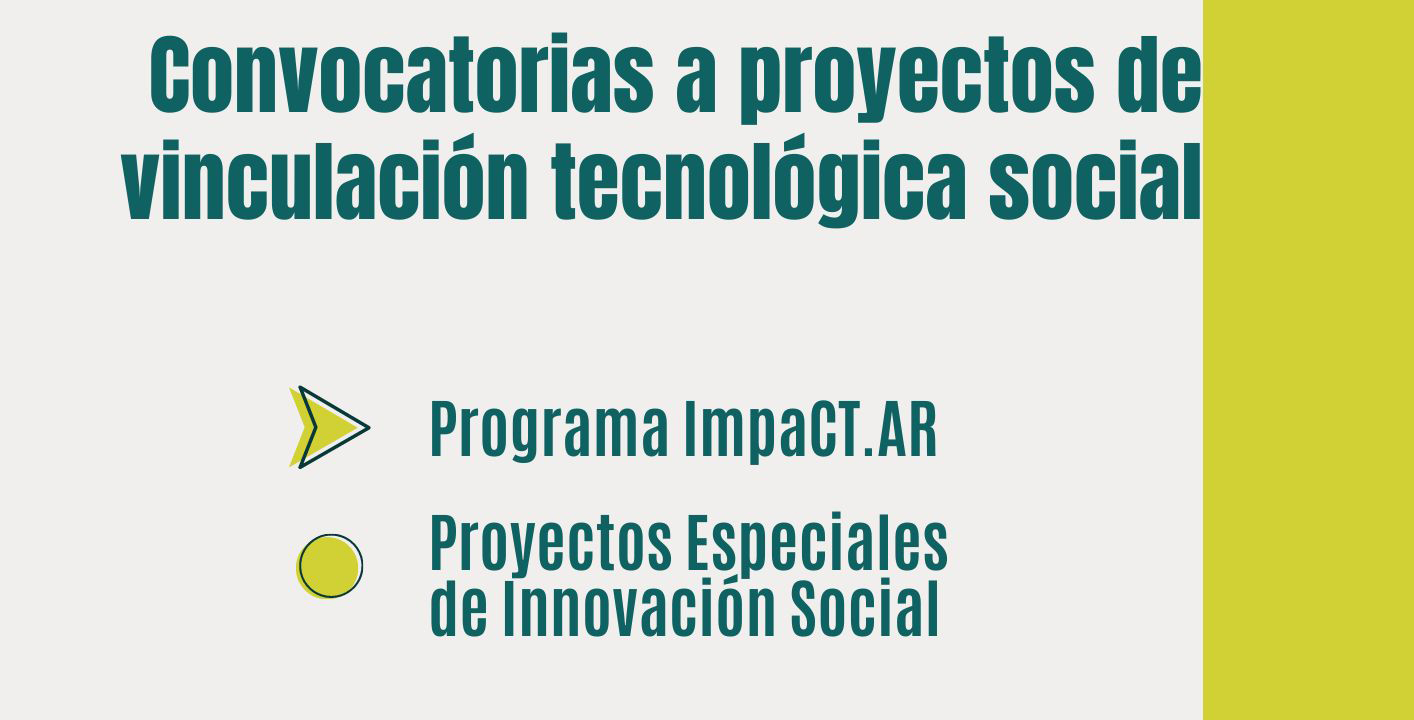 Convocatorias a proyectos de vinculación tecnológica social

Programa ImpaCT.AR

Proyectos Especiales de Innovación Social